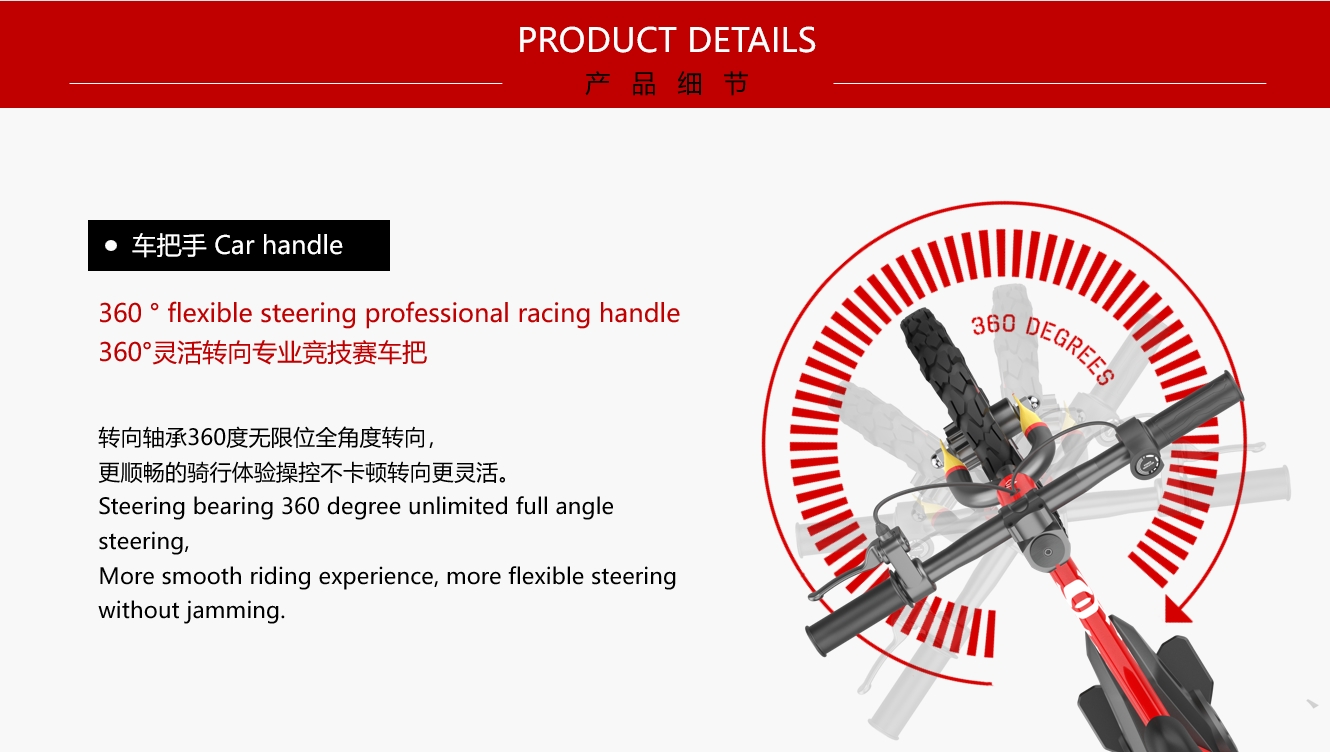 PRODUCT DETAILS
产 品 细 节

● 车把手 Car handle

360 ° flexible steering professional racing handle
360°灵活转向专业竞技赛车把

转向轴承360度无限位全角度转向，
更顺畅的骑行体验操控不卡顿转向更灵活。
Steering bearing 360 degree unlimited full angle steering,
More smooth riding experience, more flexible steering without jamming.

360 DEGREES